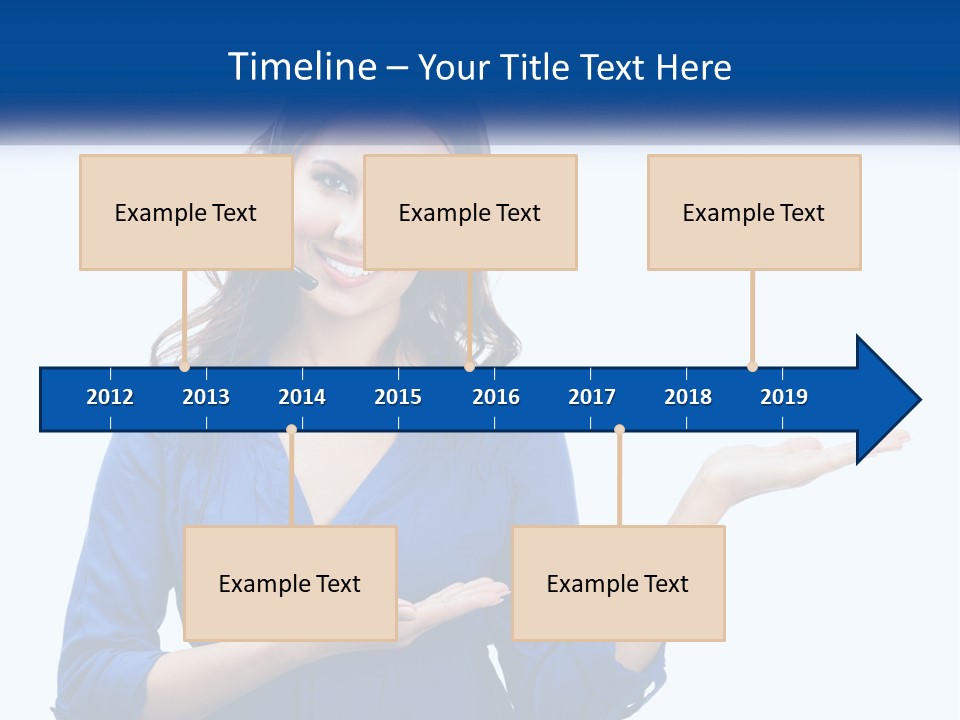 Timeline – Your Title Text Here

Example Text

Example Text

Example Text

2012 2013 2014 2015 2016 2017 2018 2019

Example Text

Example Text